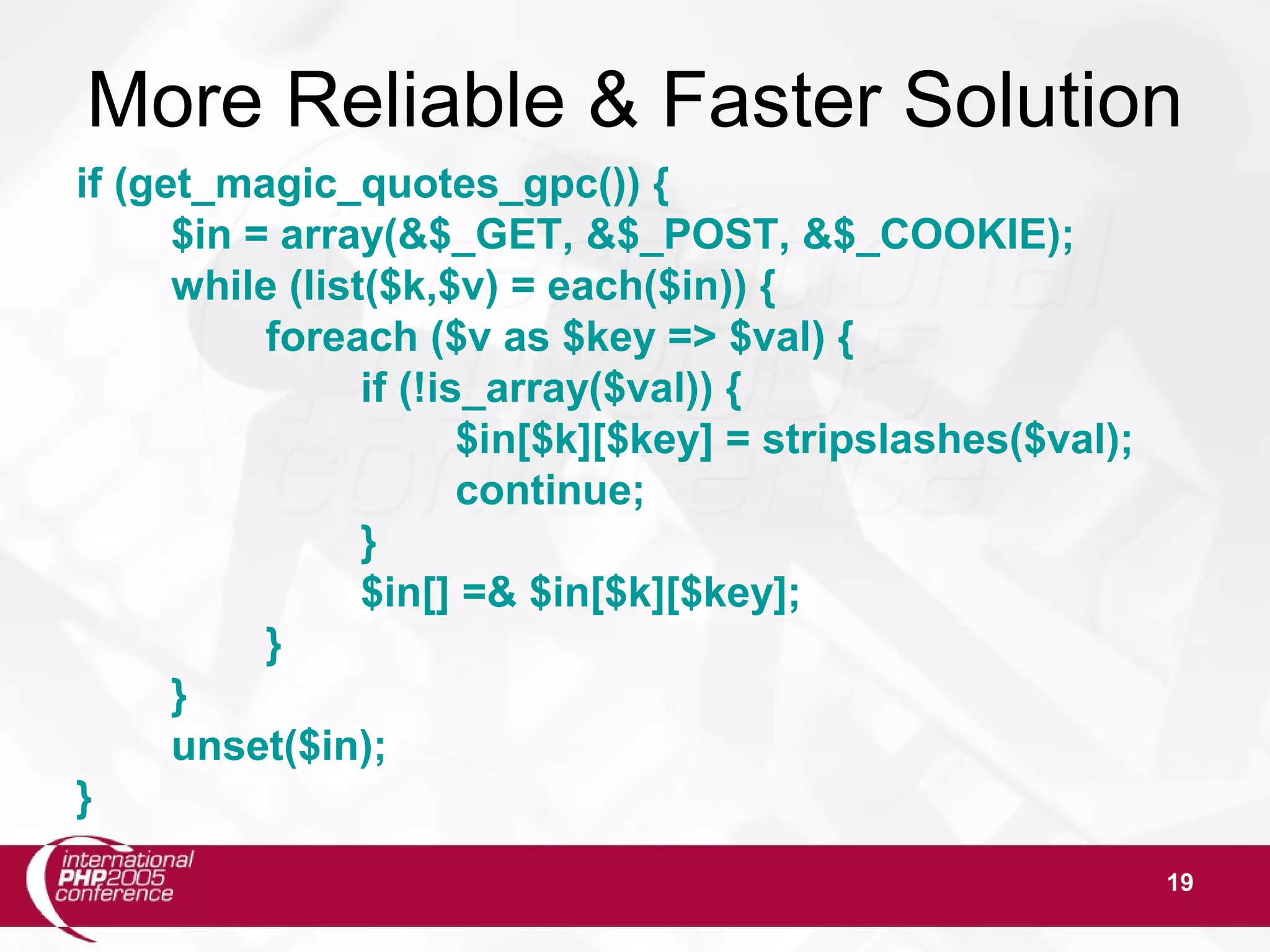 More Reliable & Faster Solution

if (get_magic_quotes_gpc()) {
    $in = array(&$_GET, &$_POST, &$_COOKIE);
    while (list($k,$v) = each($in)) {
        foreach ($v as $key => $val) {
            if (!is_array($val)) {
                $in[$k][$key] = stripslashes($val);
                continue;
            }
            $in[] =& $in[$k][$key];
        }
    }
    unset($in);
}

international PHP2005 conference

19